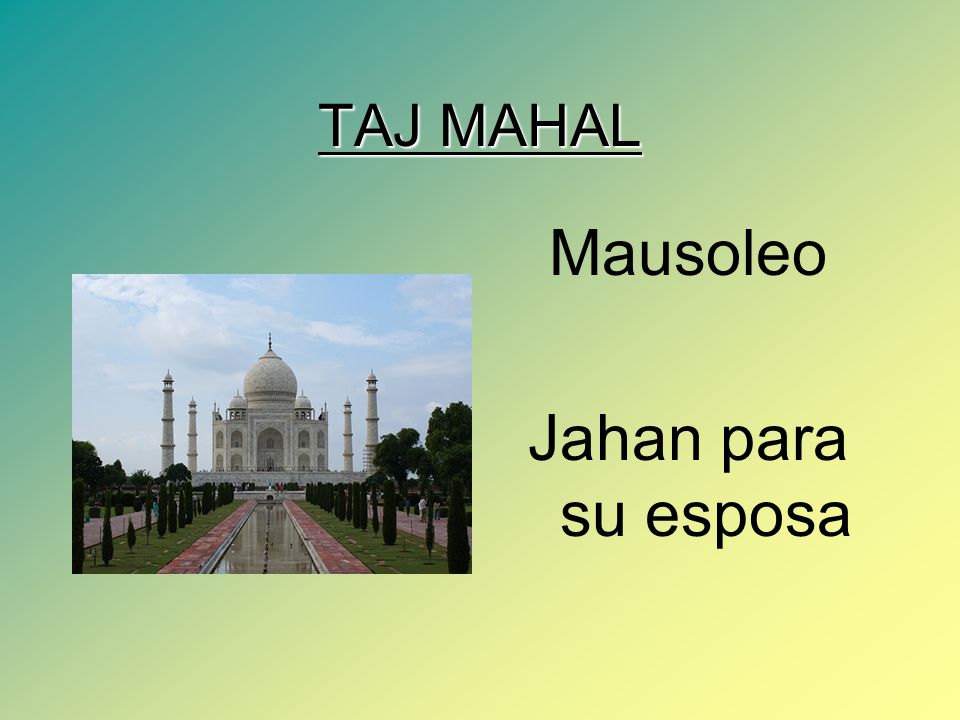 TAJ MAHAL

Mausoleo

Jahan para su esposa